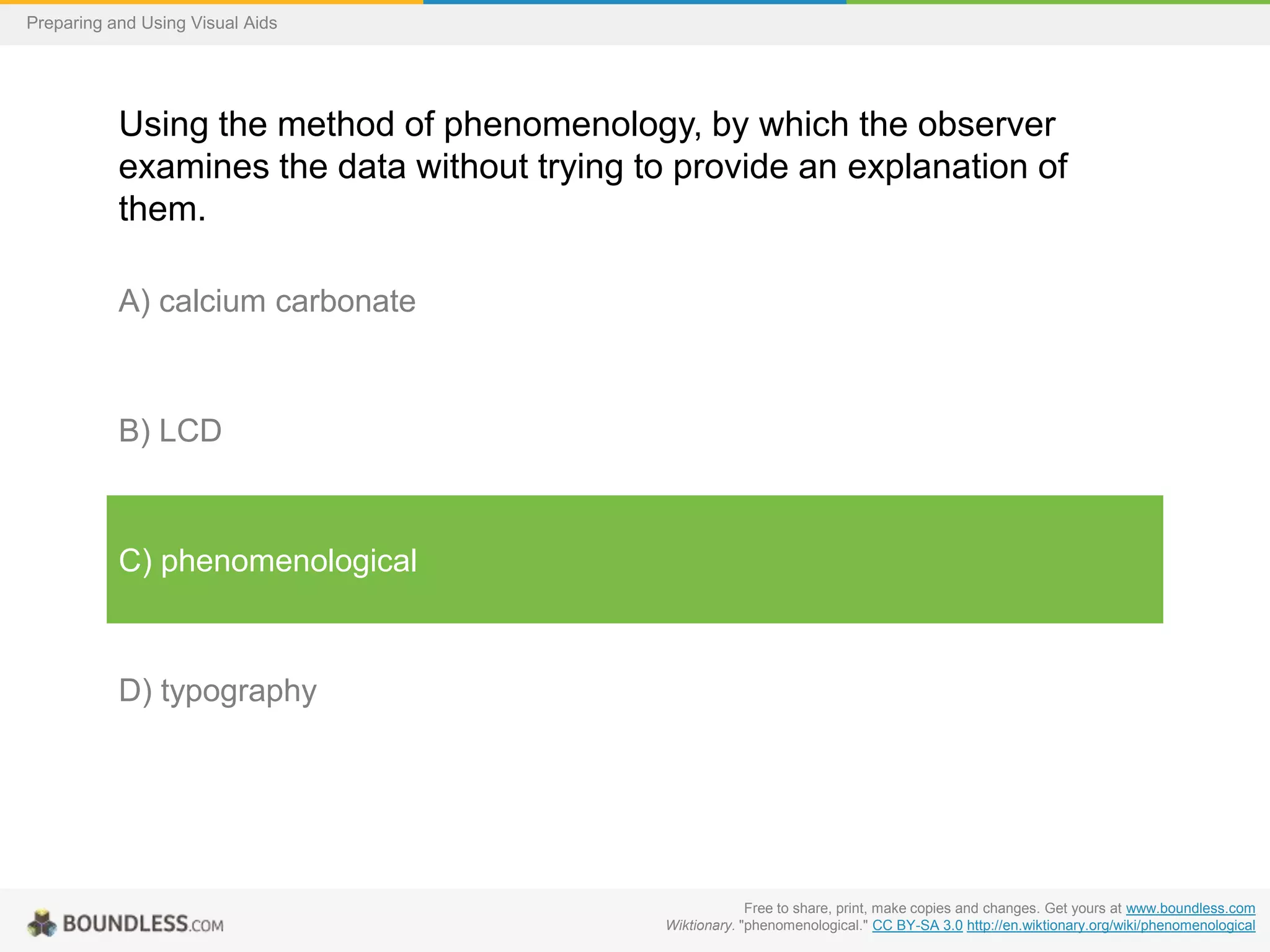 Preparing and Using Visual Aids

Using the method of phenomenology, by which the observer examines the data without trying to provide an explanation of them.

A) calcium carbonate

B) LCD

C) phenomenological

D) typography

BOUNDLESS.COM

Free to share, print, make copies and changes. Get yours at www.boundless.com
Wiktionary. "phenomenological." CC BY-SA 3.0 http://en.wiktionary.org/wiki/phenomenological